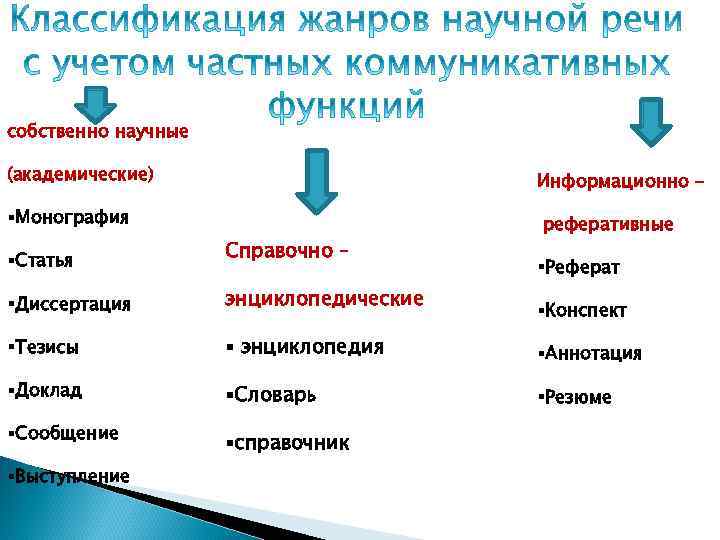 Классификация жанров научной речи с учетом частных коммуникативных функций

собственно научные

(академические)

▪Монография

▪Статья

▪Диссертация

▪Тезисы

▪Доклад

▪Сообщение

▪Выступление

Справочно – энциклопедические

▪ энциклопедия

▪Словарь

▪справочник

Информационно – реферативные

▪Реферат

▪Конспект

▪Аннотация

▪Резюме